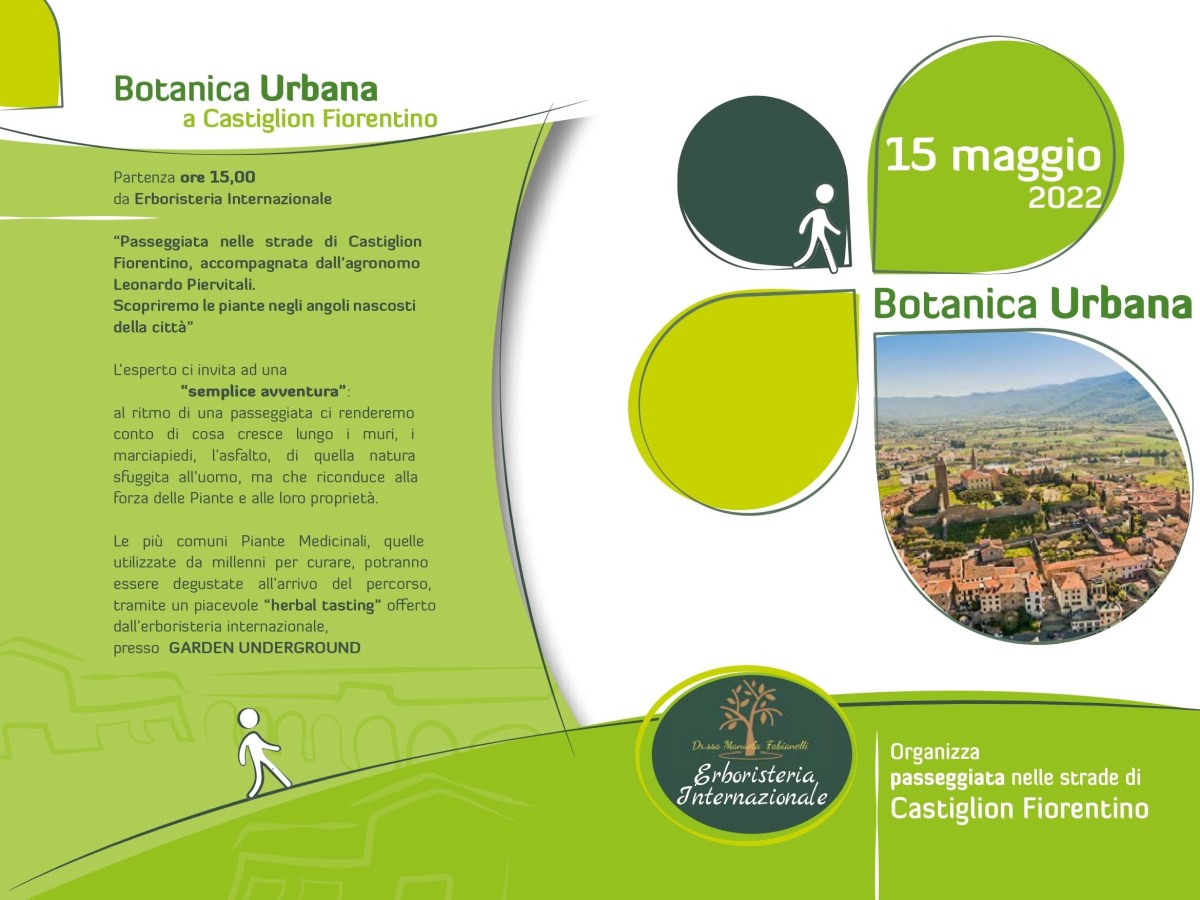 Botanica Urbana
a Castiglion Fiorentino

Partenza ore 15,00
da Erboristeria Internazionale

"Passeggiata nelle strade di Castiglion Fiorentino, accompagnata dall'agronomo Leonardo Piervitali.
Scopriremo le piante negli angoli nascosti della città"

L'esperto ci invita ad una
"semplice avventura":
al ritmo di una passeggiata ci renderemo conto di cosa cresce lungo i muri, i marciapiedi, l'asfalto, di quella natura sfuggita all'uomo, ma che riconduce alla forza delle Piante e alle loro proprietà.

Le più comuni Piante Medicinali, quelle utilizzate da millenni per curare, potranno essere degustate all'arrivo del percorso, tramite un piacevole "herbal tasting" offerto dall'erboristeria internazionale,
presso GARDEN UNDERGROUND

15 maggio
2022

Botanica Urbana

Dr.ssa Manuela Fabianelli
Erboristeria Internazionale

Organizza
passeggiata nelle strade di
Castiglion Fiorentino